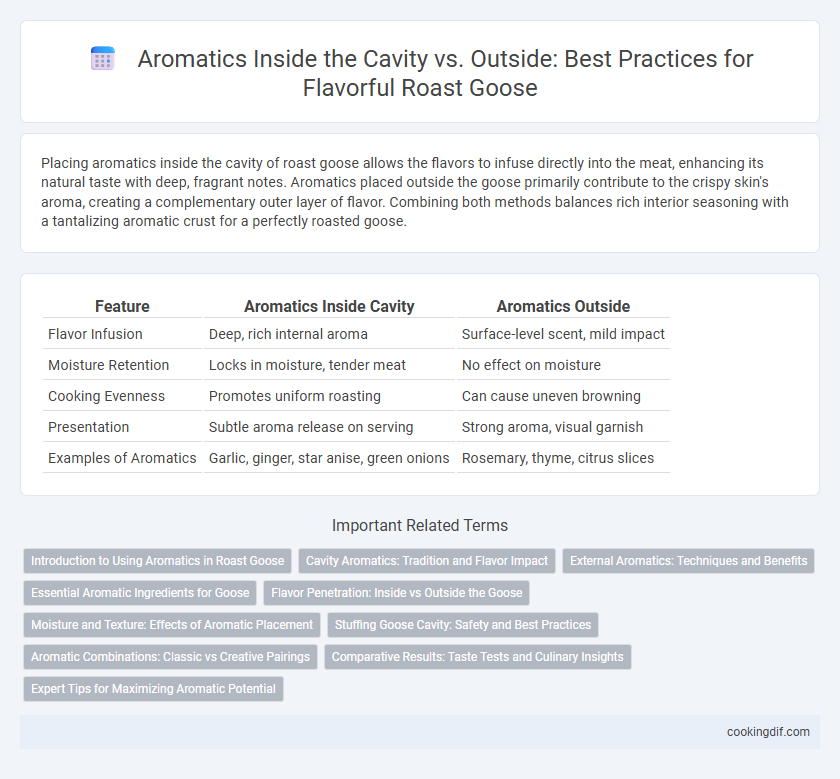 Aromatics Inside the Cavity vs. Outside: Best Practices for Flavorful Roast Goose

Placing aromatics inside the cavity of roast goose allows the flavors to infuse directly into the meat, enhancing its natural taste with deep, fragrant notes. Aromatics placed outside the goose primarily contribute to the crispy skin's aroma, creating a complementary outer layer of flavor. Combining both methods balances rich interior seasoning with a tantalizing aromatic crust for a perfectly roasted goose.

| Feature | Aromatics Inside Cavity | Aromatics Outside |
|---|---|---|
| Flavor Infusion | Deep, rich internal aroma | Surface-level scent, mild impact |
| Moisture Retention | Locks in moisture, tender meat | No effect on moisture |
| Cooking Evenness | Promotes uniform roasting | Can cause uneven browning |
| Presentation | Subtle aroma release on serving | Strong aroma, visual garnish |
| Examples of Aromatics | Garlic, ginger, star anise, green onions | Rosemary, thyme, citrus slices |

Important Related Terms

Introduction to Using Aromatics in Roast Goose
Cavity Aromatics: Tradition and Flavor Impact
External Aromatics: Techniques and Benefits
Essential Aromatic Ingredients for Goose
Flavor Penetration: Inside vs Outside the Goose
Moisture and Texture: Effects of Aromatic Placement
Stuffing Goose Cavity: Safety and Best Practices
Aromatic Combinations: Classic vs Creative Pairings
Comparative Results: Taste Tests and Culinary Insights
Expert Tips for Maximizing Aromatic Potential

cookingdif.com